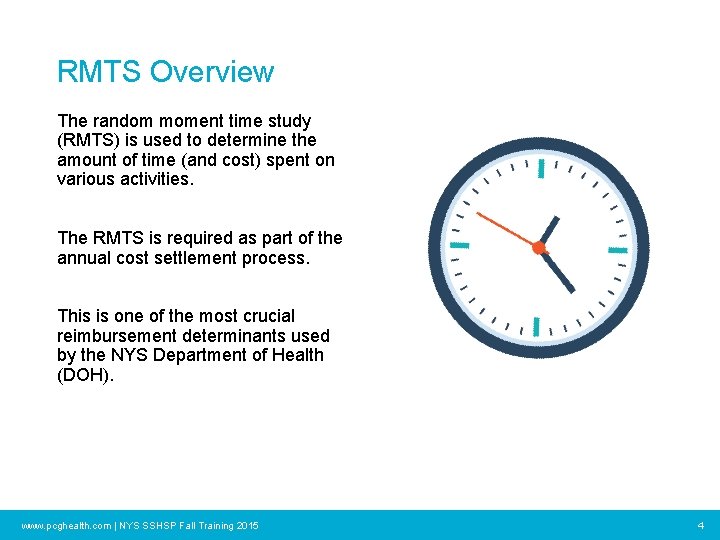 RMTS Overview

The random moment time study (RMTS) is used to determine the amount of time (and cost) spent on various activities.

The RMTS is required as part of the annual cost settlement process.

This is one of the most crucial reimbursement determinants used by the NYS Department of Health (DOH).

www.pcghealth.com | NYS SSHSP Fall Training 2015

4